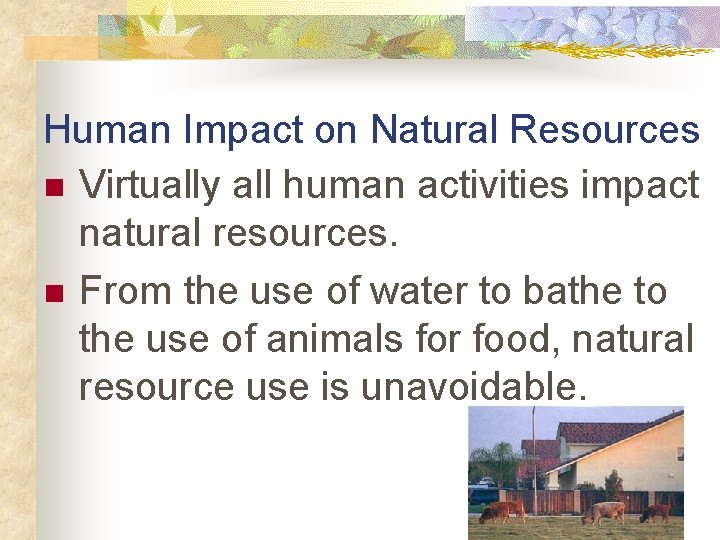 Human Impact on Natural Resources

Virtually all human activities impact natural resources.

From the use of water to bathe to the use of animals for food, natural resource use is unavoidable.